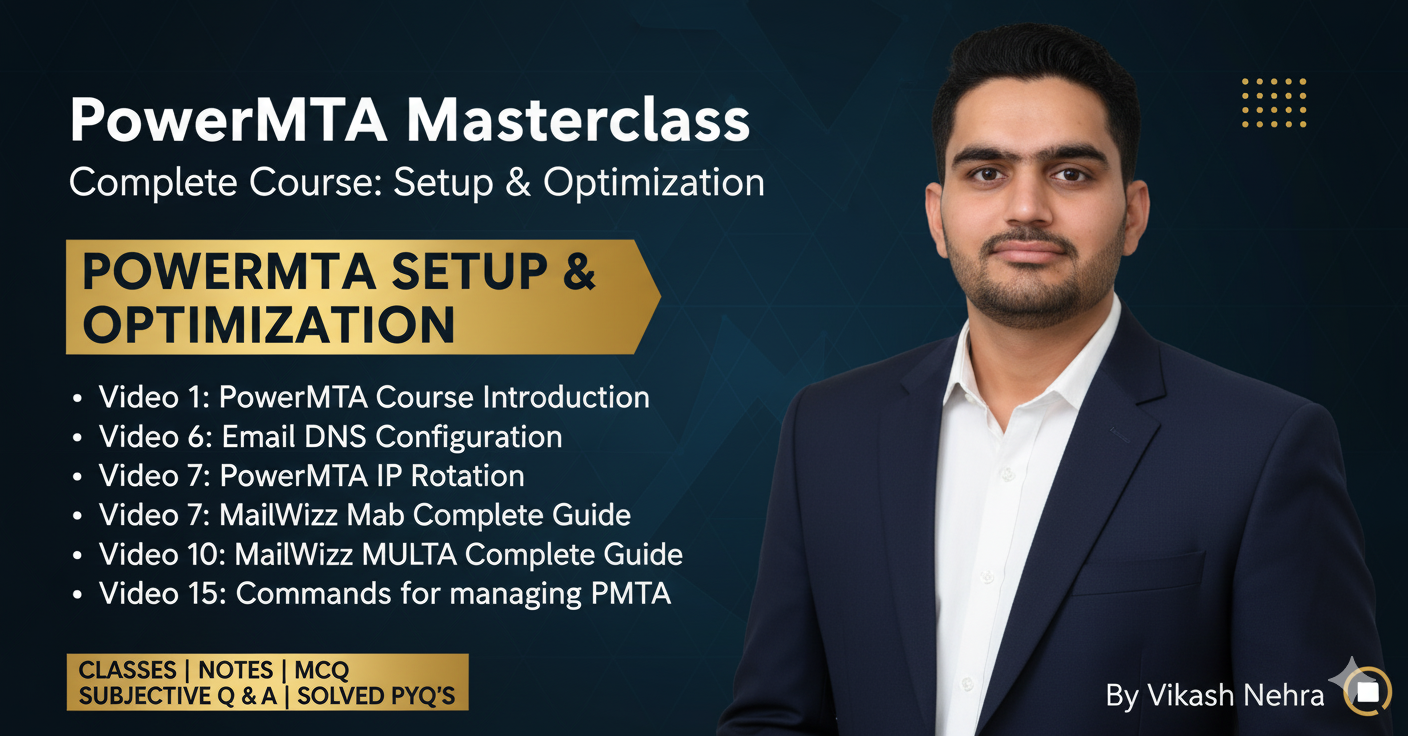 PowerMTA Masterclass
Complete Course: Setup & Optimization

POWERMTA SETUP & OPTIMIZATION

• Video 1: PowerMTA Course Introduction
• Video 6: Email DNS Configuration
• Video 7: PowerMTA IP Rotation
• Video 7: MailWizz Mab Complete Guide
• Video 10: MailWizz MULTA Complete Guide
• Video 15: Commands for managing PMTA

CLASSES | NOTES | MCQ
SUBJECTIVE Q & A | SOLVED PYQ'S

By Vikash Nehra